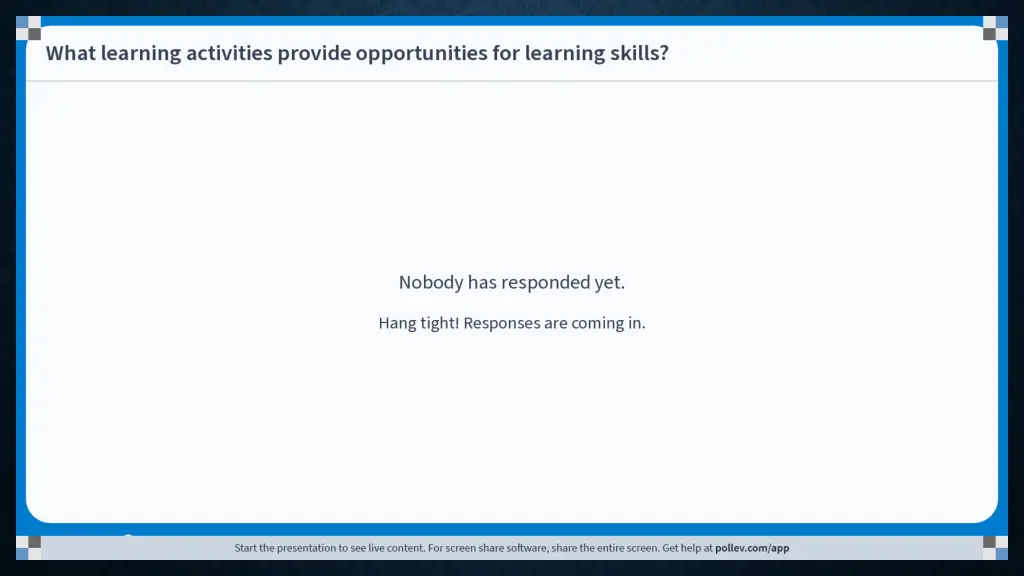 What learning activities provide opportunities for learning skills?

Nobody has responded yet.

Hang tight! Responses are coming in.

Start the presentation to see live content. For screen share software, share the entire screen. Get help at pollev.com/app